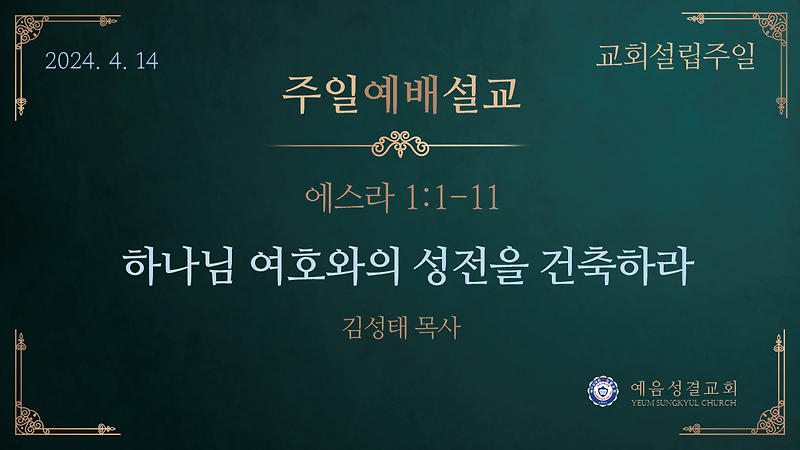 2024. 4. 14

교회설립주일

주일예배설교

에스라 1:1-11

하나님 여호와의 성전을 건축하라

김성태 목사

예음성결교회
YEUM SUNGKYUL CHURCH